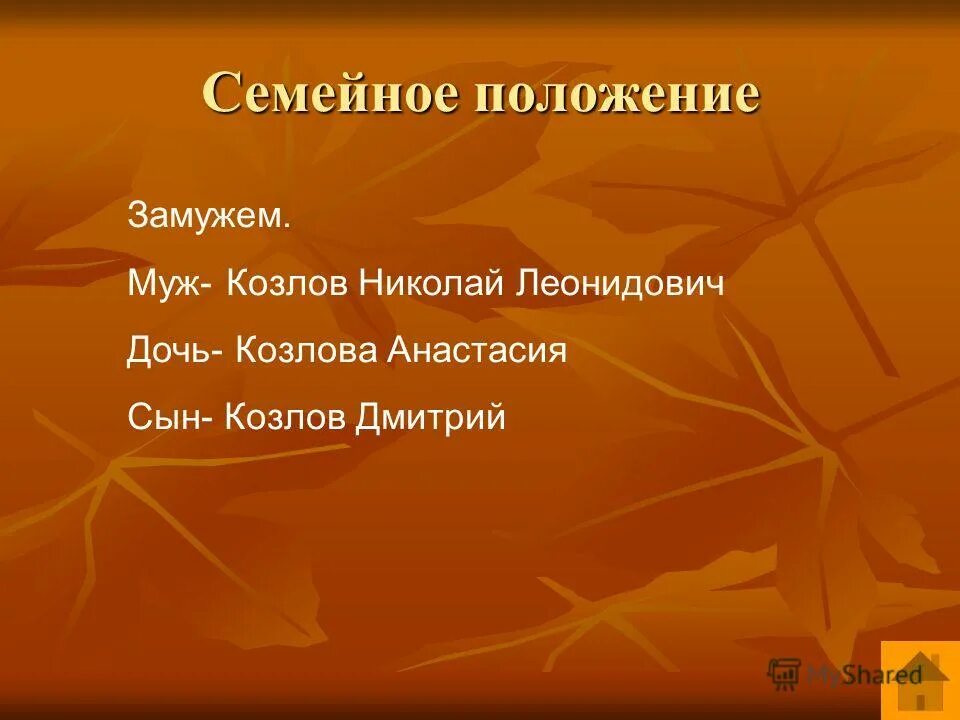 Семейное положение

Замужем.

Муж- Козлов Николай Леонидович

Дочь- Козлова Анастасия

Сын- Козлов Дмитрий

MyShared